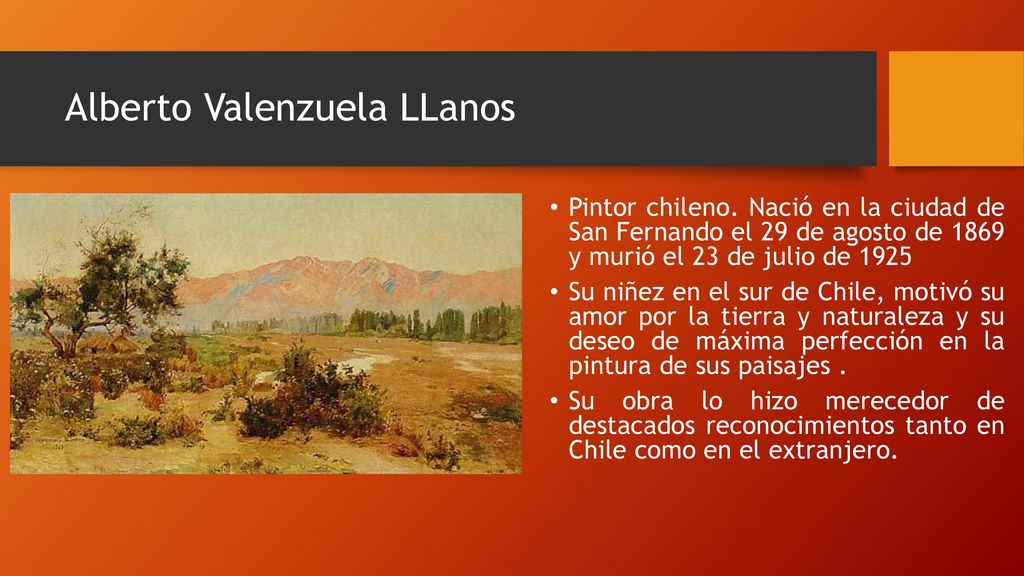 Alberto Valenzuela LLanos

• Pintor chileno. Nació en la ciudad de San Fernando el 29 de agosto de 1869 y murió el 23 de julio de 1925

• Su niñez en el sur de Chile, motivó su amor por la tierra y naturaleza y su deseo de máxima perfección en la pintura de sus paisajes .

• Su obra lo hizo merecedor de destacados reconocimientos tanto en Chile como en el extranjero.